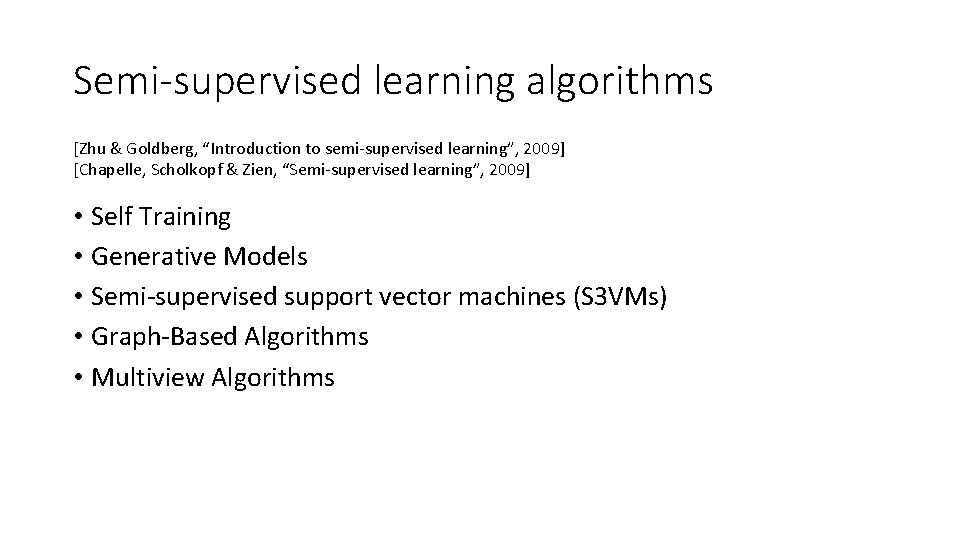 Semi-supervised learning algorithms

[Zhu & Goldberg, "Introduction to semi-supervised learning", 2009]
[Chapelle, Scholkopf & Zien, "Semi-supervised learning", 2009]

• Self Training
• Generative Models
• Semi-supervised support vector machines (S3VMs)
• Graph-Based Algorithms
• Multiview Algorithms